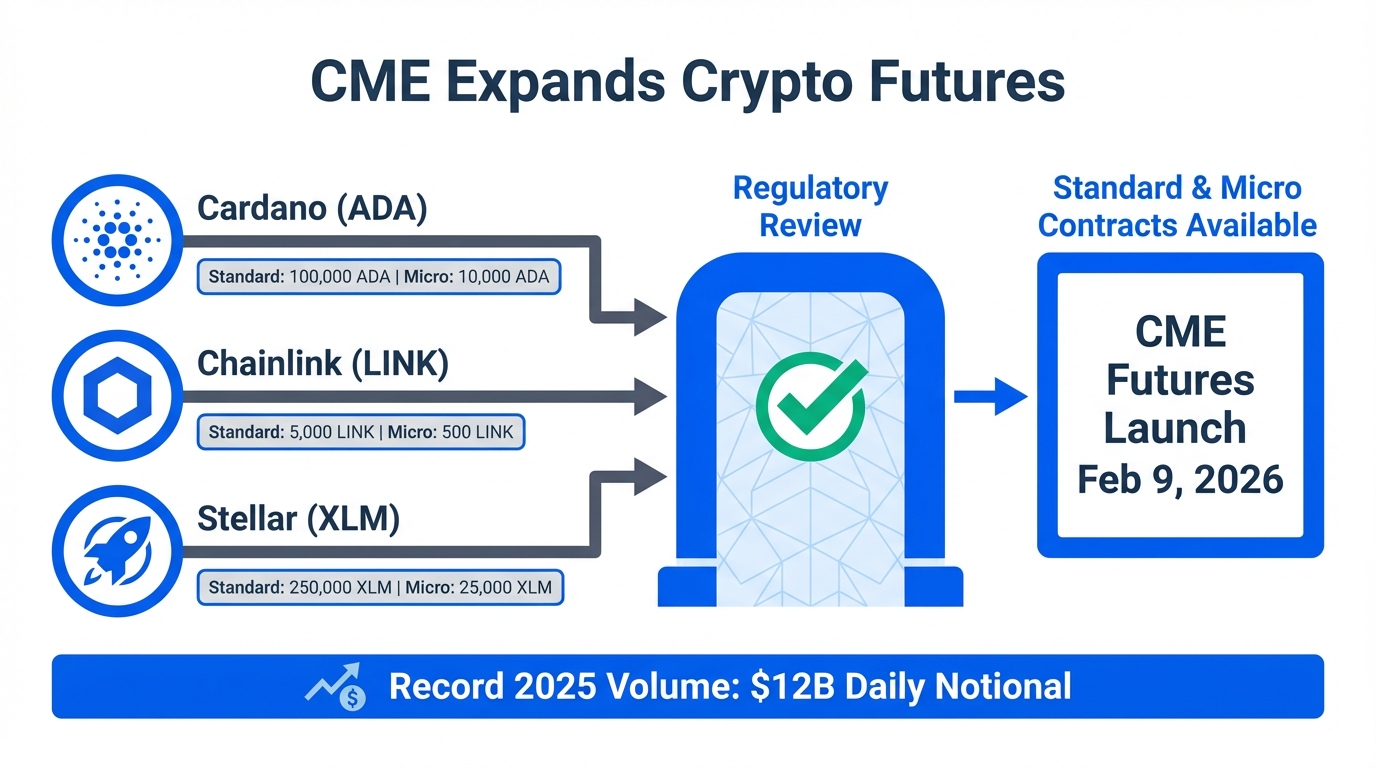 CME Expands Crypto Futures

Cardano (ADA)

Standard: 100,000 ADA | Micro: 10,000 ADA

Chainlink (LINK)

Standard: 5,000 LINK | Micro: 500 LINK

Stellar (XLM)

Standard: 250,000 XLM | Micro: 25,000 XLM

Regulatory Review

Standard & Micro Contracts Available

CME Futures Launch Feb 9, 2026

Record 2025 Volume: $12B Daily Notional